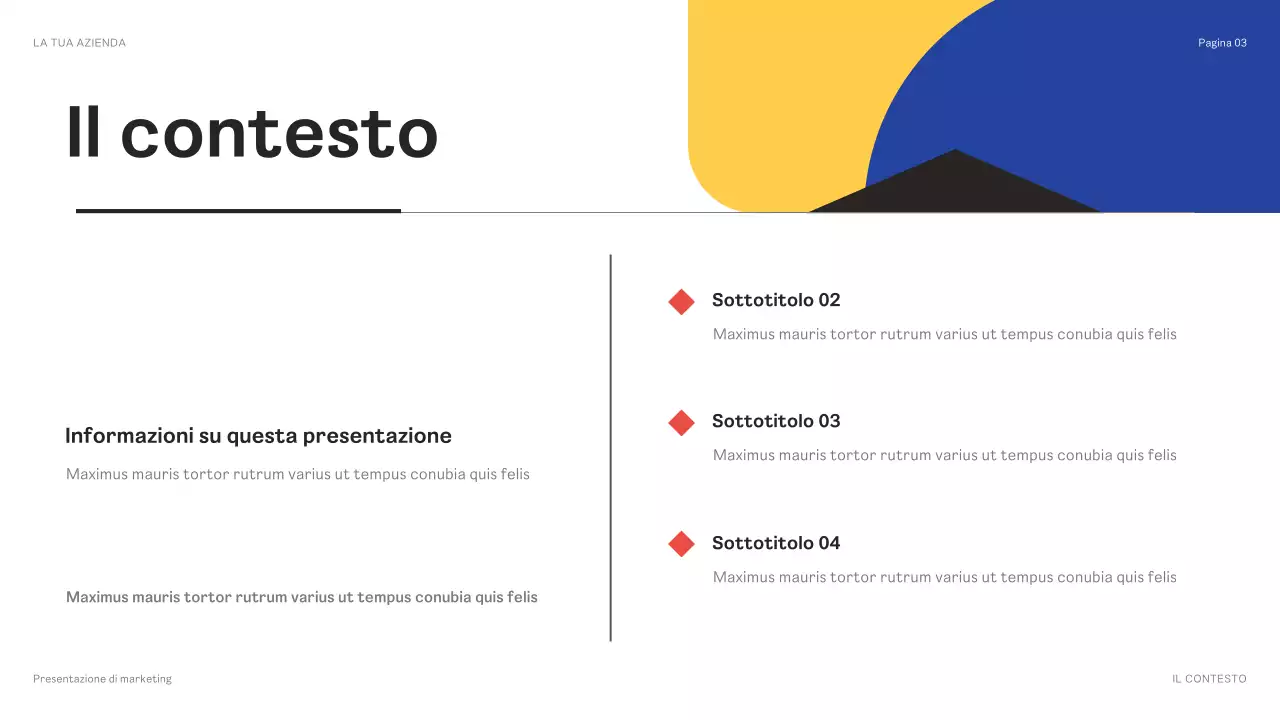 LA TUA AZIENDA

Pagina 03

Il contesto

Informazioni su questa presentazione

Maximus mauris tortor rutrum varius ut tempus conubia quis felis

Maximus mauris tortor rutrum varius ut tempus conubia quis felis

Sottotitolo 02

Maximus mauris tortor rutrum varius ut tempus conubia quis felis

Sottotitolo 03

Maximus mauris tortor rutrum varius ut tempus conubia quis felis

Sottotitolo 04

Maximus mauris tortor rutrum varius ut tempus conubia quis felis

Presentazione di marketing

IL CONTESTO